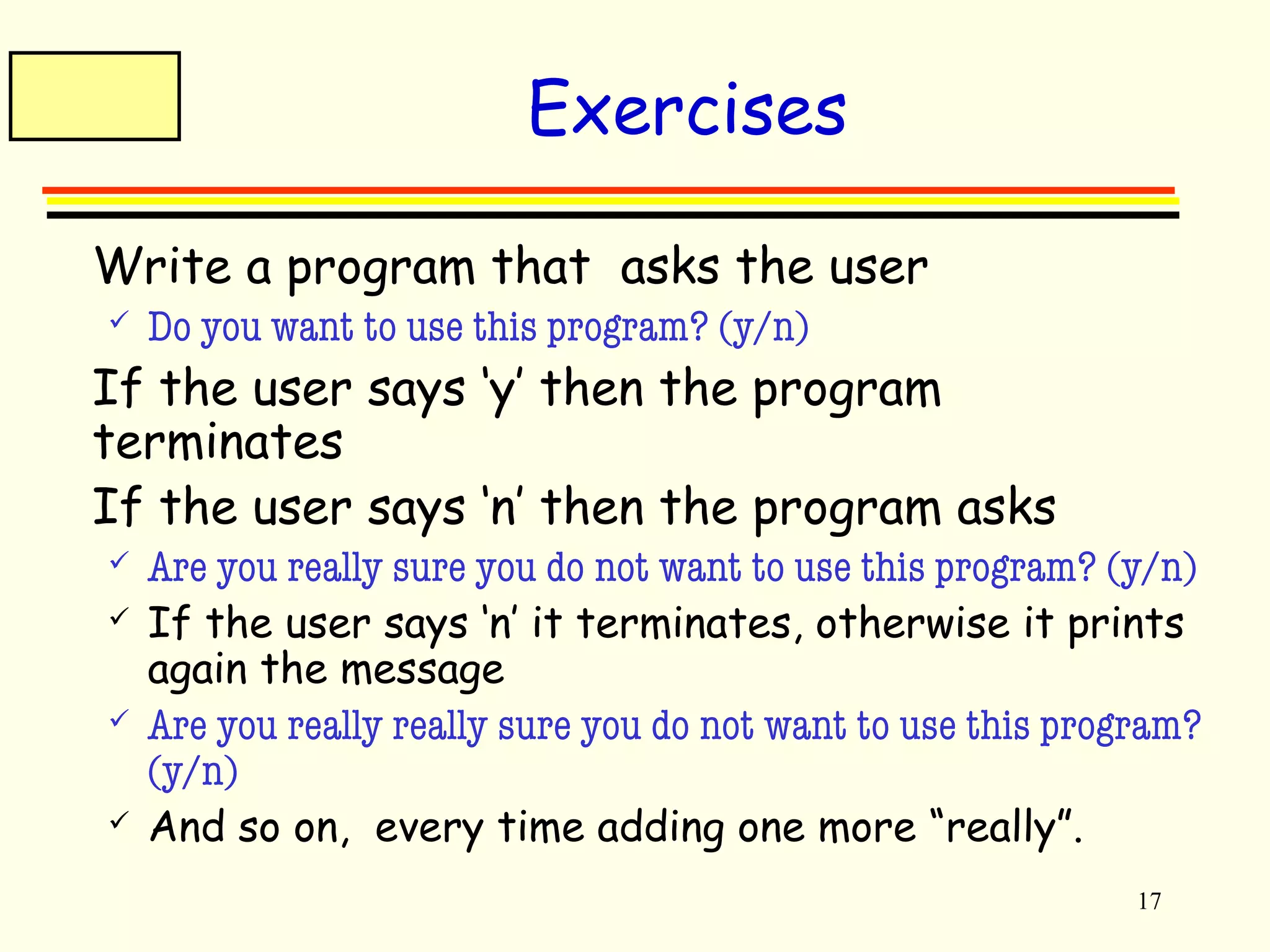 Exercises

Write a program that asks the user

✓ Do you want to use this program? (y/n)

If the user says ‘y’ then the program terminates

If the user says ‘n’ then the program asks

✓ Are you really sure you do not want to use this program? (y/n)

✓ If the user says ‘n’ it terminates, otherwise it prints again the message

✓ Are you really really sure you do not want to use this program? (y/n)

✓ And so on, every time adding one more “really”.

17